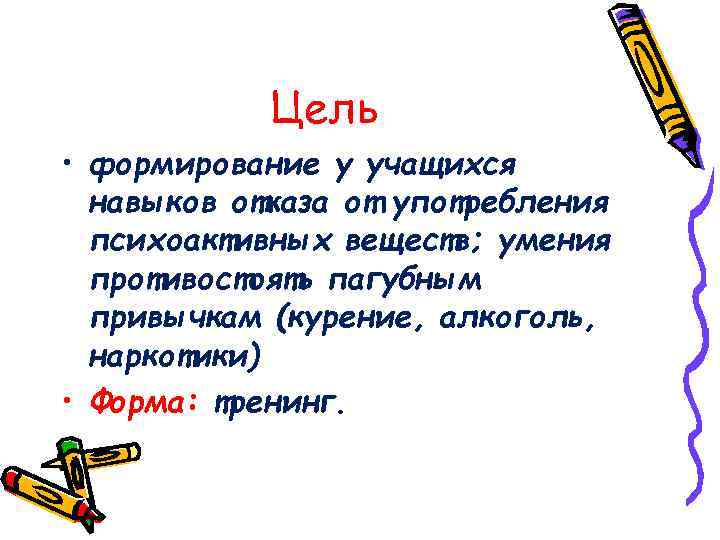 Цель

• формирование у учащихся навыков отказа от употребления психоактивных веществ; умения противостоять пагубным привычкам (курение, алкоголь, наркотики)

• Форма: тренинг.